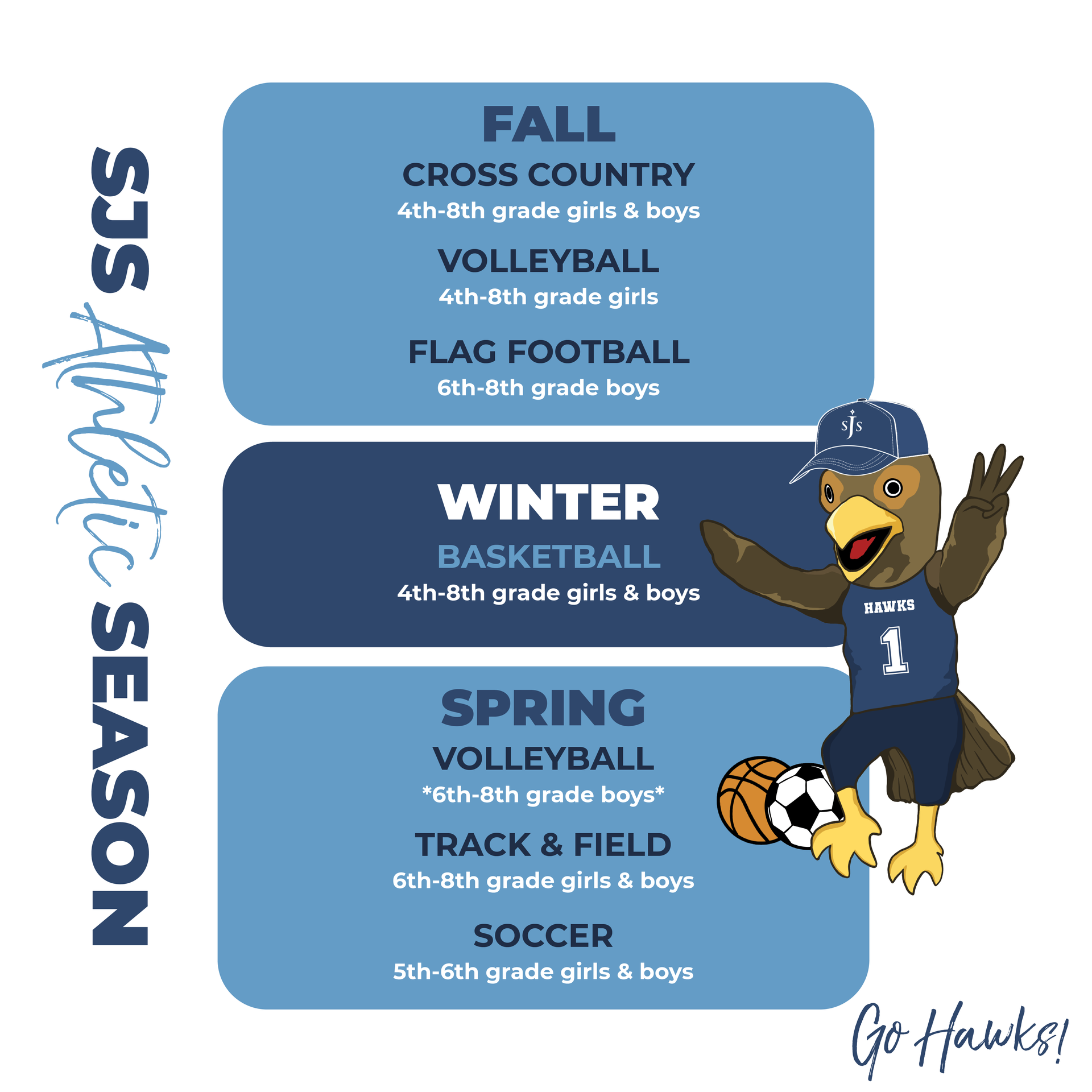 SJS Athletic SEASON

FALL

CROSS COUNTRY
4th-8th grade girls & boys

VOLLEYBALL
4th-8th grade girls

FLAG FOOTBALL
6th-8th grade boys

WINTER

BASKETBALL
4th-8th grade girls & boys

SPRING

VOLLEYBALL
*6th-8th grade boys*

TRACK & FIELD
6th-8th grade girls & boys

SOCCER
5th-6th grade girls & boys

SJS

HAWKS
1

Go Hawks!